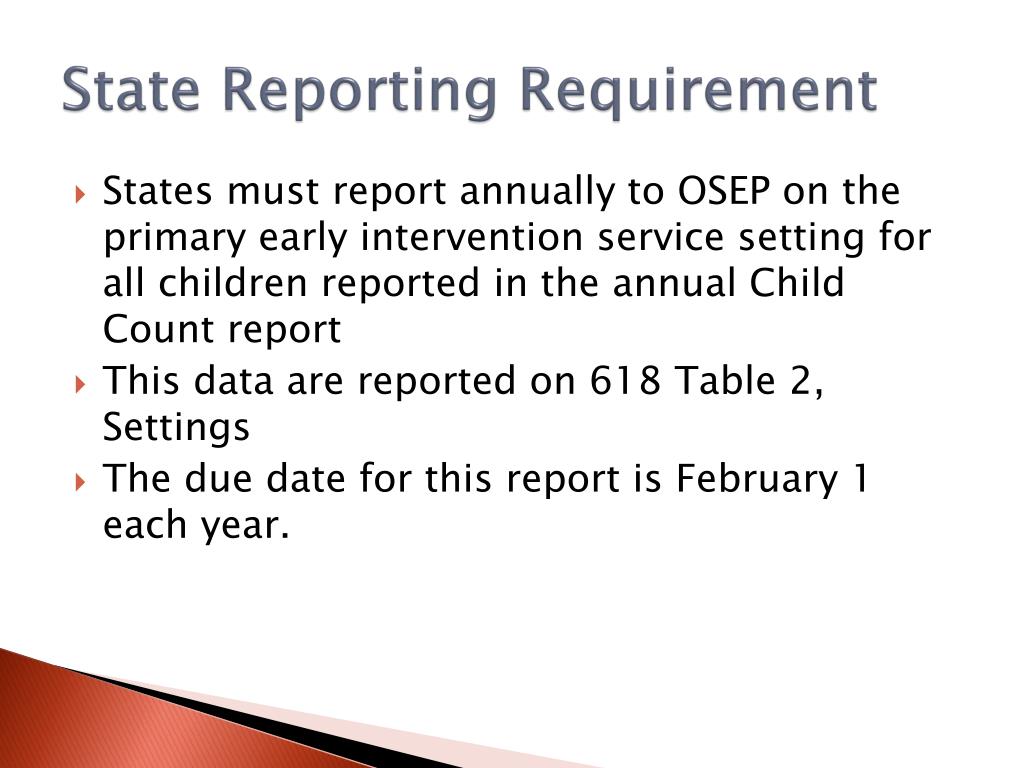 State Reporting Requirement

States must report annually to OSEP on the primary early intervention service setting for all children reported in the annual Child Count report

This data are reported on 618 Table 2, Settings

The due date for this report is February 1 each year.